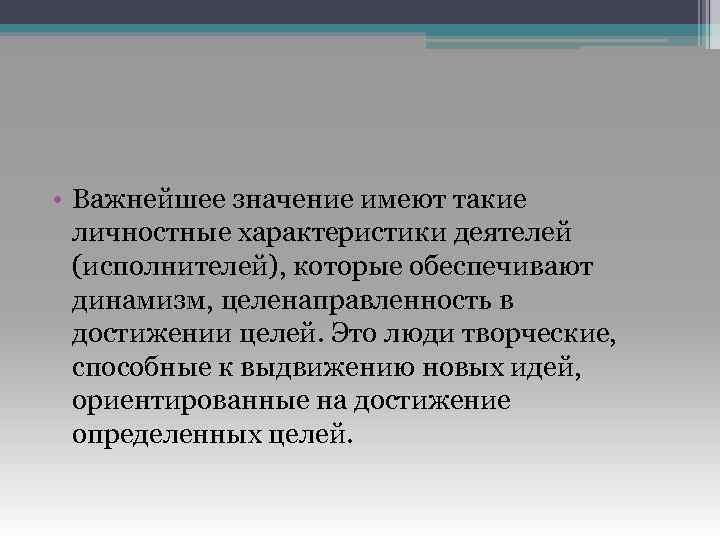 • Важнейшее значение имеют такие личностные характеристики деятелей (исполнителей), которые обеспечивают динамизм, целенаправленность в достижении целей. Это люди творческие, способные к выдвижению новых идей, ориентированные на достижение определенных целей.